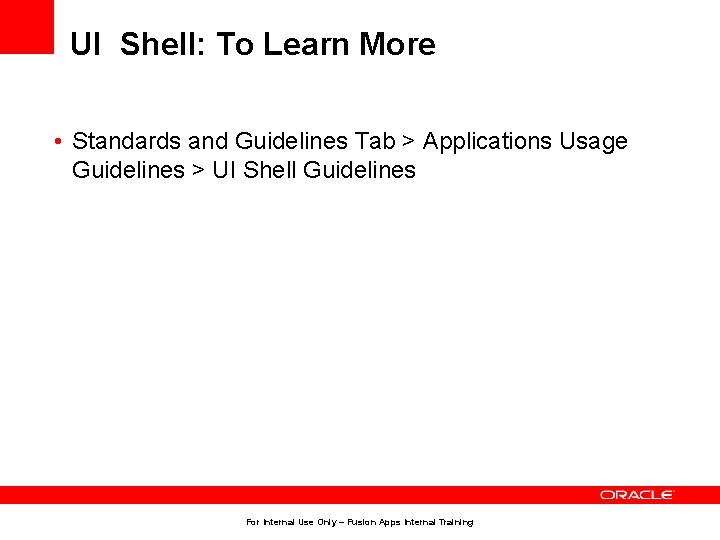 UI Shell: To Learn More

• Standards and Guidelines Tab > Applications Usage Guidelines > UI Shell Guidelines

ORACLE

For Internal Use Only – Fusion Apps Internal Training